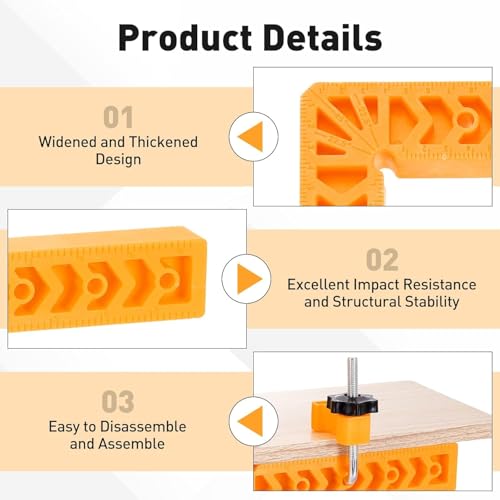 Product Details

01

Widened and Thickened Design

02

Excellent Impact Resistance and Structural Stability

03

Easy to Disassemble and Assemble